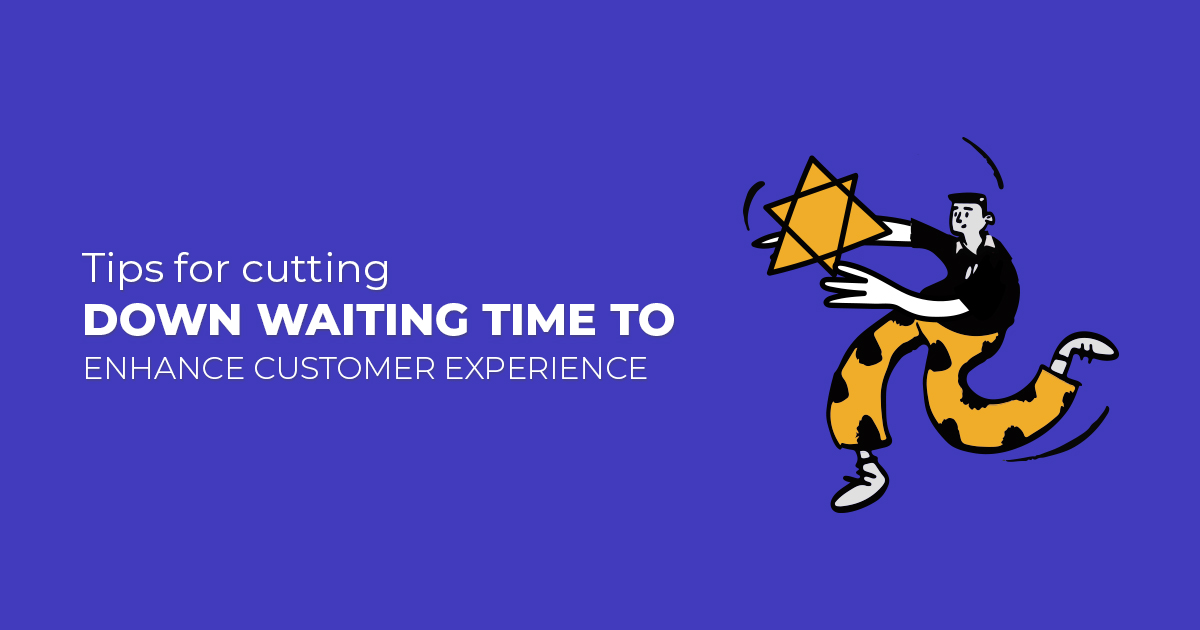 Tips for cutting
DOWN WAITING TIME TO
ENHANCE CUSTOMER EXPERIENCE